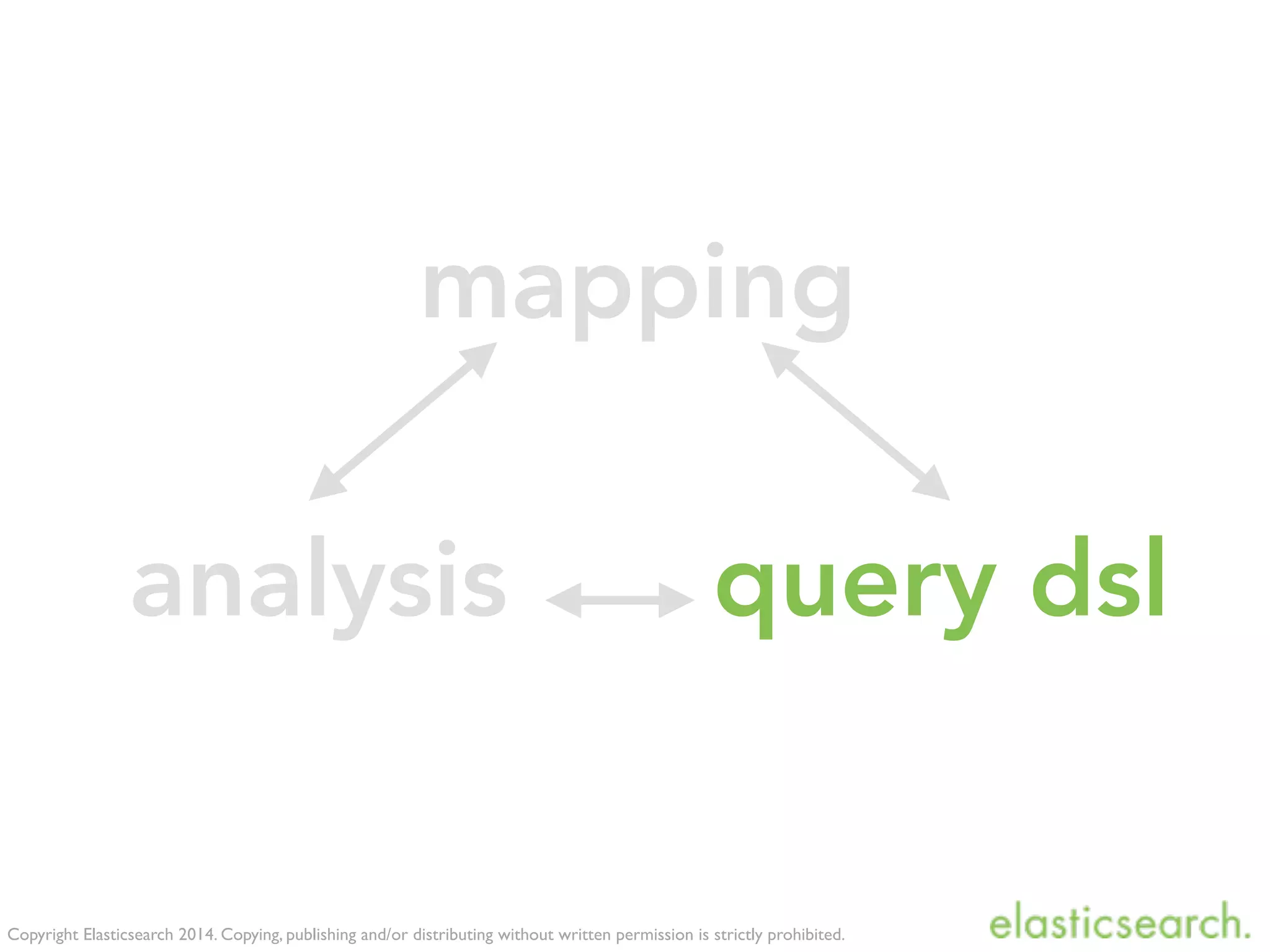 mapping

analysis

query dsl

Copyright Elasticsearch 2014. Copying, publishing and/or distributing without written permission is strictly prohibited.

elasticsearch.